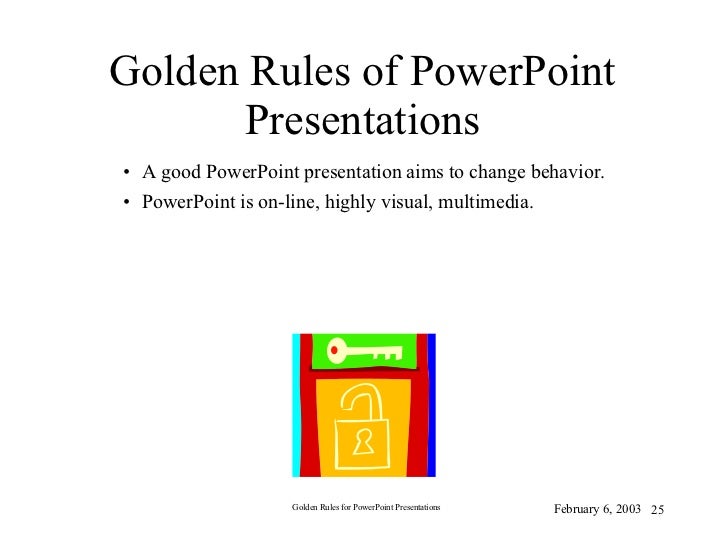 Golden Rules of PowerPoint Presentations

• A good PowerPoint presentation aims to change behavior.
• PowerPoint is on-line, highly visual, multimedia.

Golden Rules for PowerPoint Presentations

February 6, 2003 25